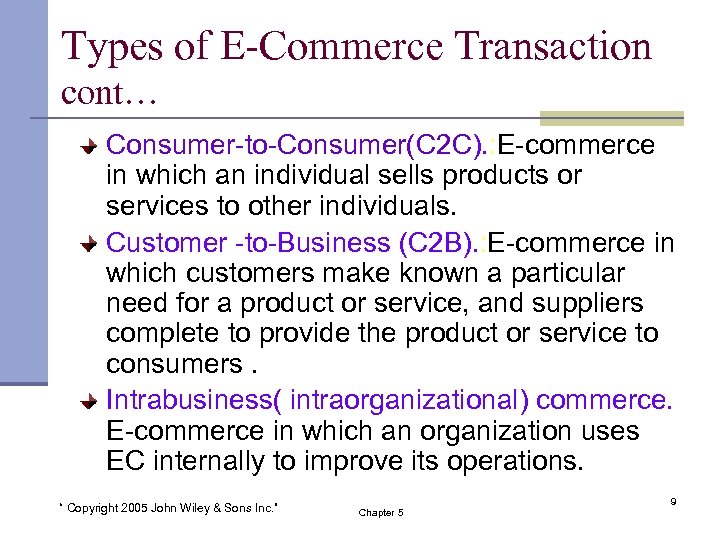 Types of E-Commerce Transaction cont…

Consumer-to-Consumer(C2C).:E-commerce in which an individual sells products or services to other individuals.

Customer -to-Business (C2B).:E-commerce in which customers make known a particular need for a product or service, and suppliers complete to provide the product or service to consumers .

Intrabusiness( intraorganizational) commerce. E-commerce in which an organization uses EC internally to improve its operations.

" Copyright 2005 John Wiley & Sons Inc."

Chapter 5

9